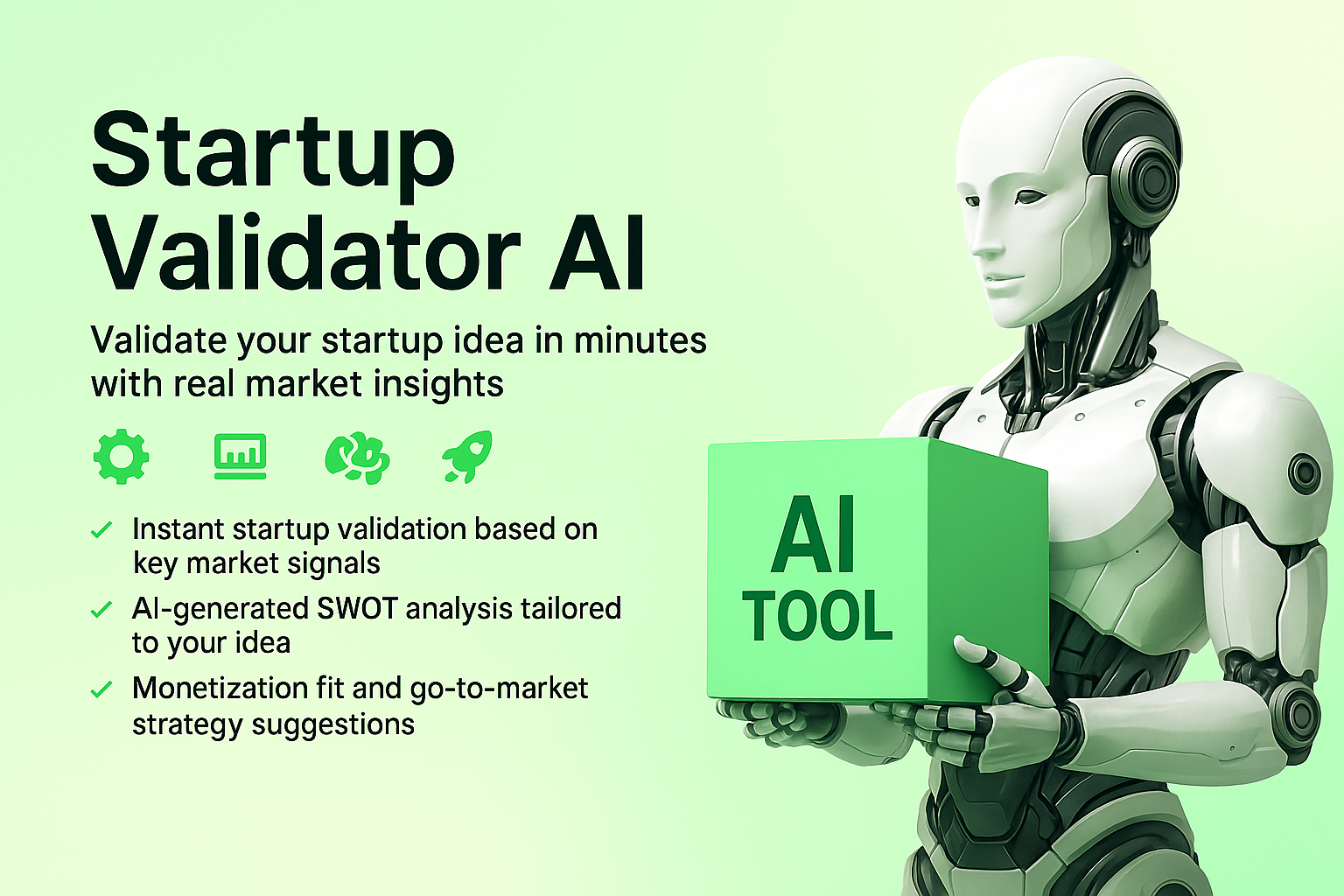 Startup Validator AI

Validate your startup idea in minutes with real market insights

✓ Instant startup validation based on key market signals

✓ AI-generated SWOT analysis tailored to your idea

✓ Monetization fit and go-to-market strategy suggestions

AI TOOL